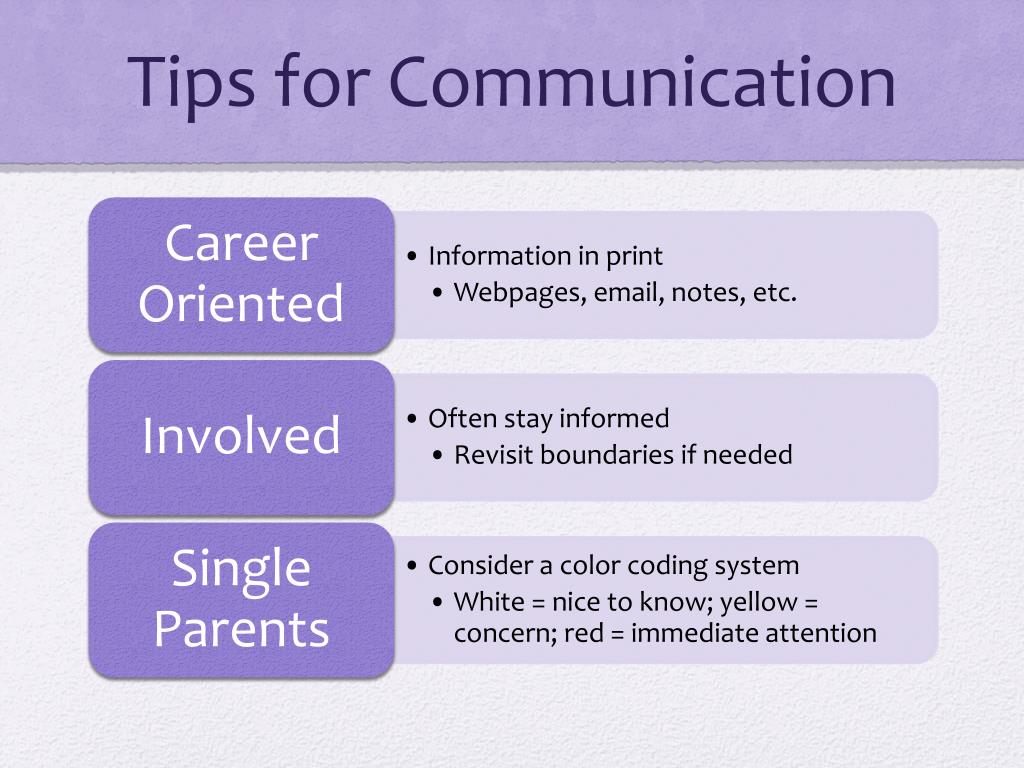 Tips for Communication

Career Oriented

• Information in print
• Webpages, email, notes, etc.

Involved

• Often stay informed
• Revisit boundaries if needed

Single Parents

• Consider a color coding system
• White = nice to know; yellow = concern; red = immediate attention